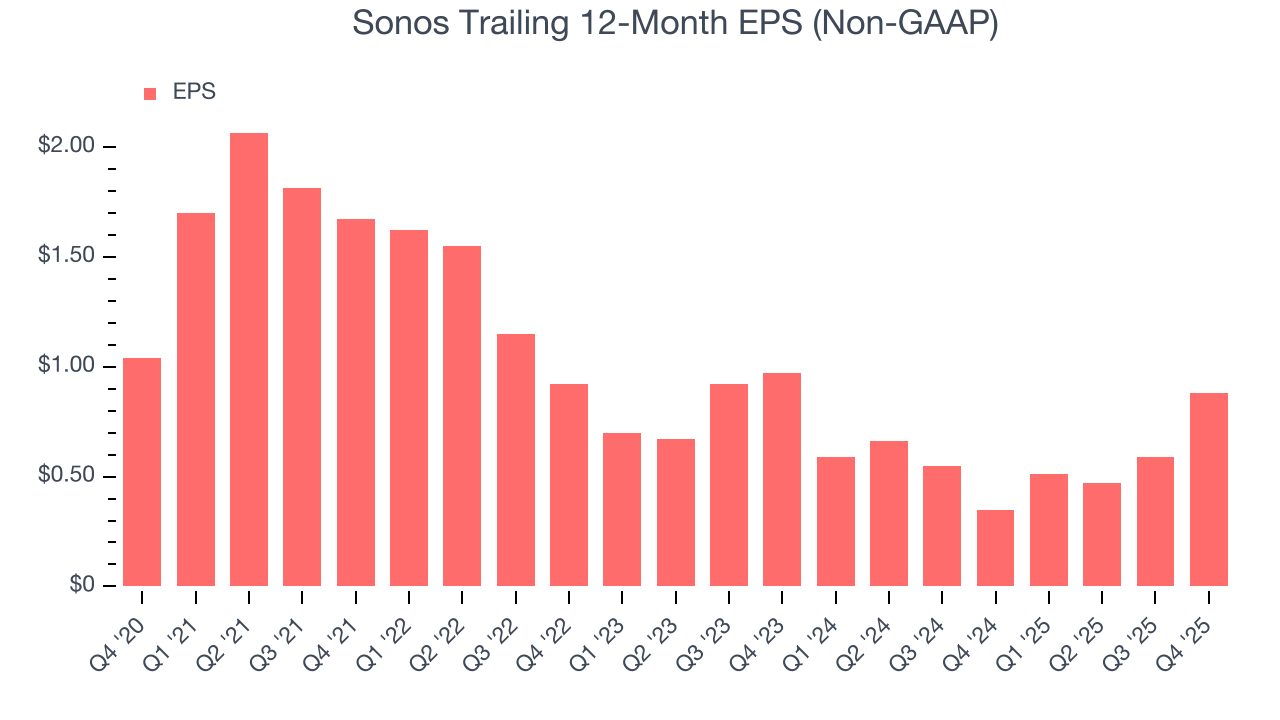 Sonos Trailing 12-Month EPS (Non-GAAP)

EPS

$2.00
$1.50
$1.00
$0.50
$0

Q4 '20
Q1 '21
Q2 '21
Q3 '21
Q4 '21
Q1 '22
Q2 '22
Q3 '22
Q4 '22
Q1 '23
Q2 '23
Q3 '23
Q4 '23
Q1 '24
Q2 '24
Q3 '24
Q4 '24
Q1 '25
Q2 '25
Q3 '25
Q4 '25